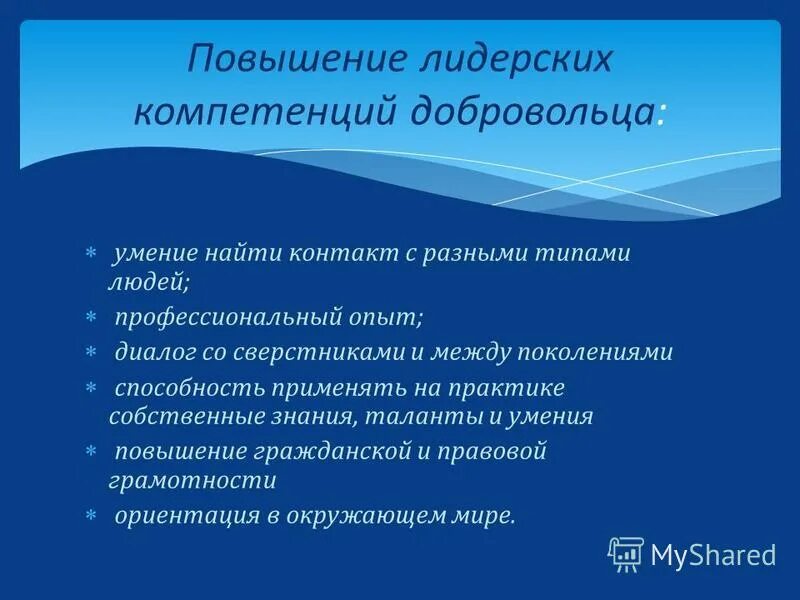 Повышение лидерских компетенций добровольца:

* умение найти контакт с разными типами людей;
* профессиональный опыт;
* диалог со сверстниками и между поколениями
* способность применять на практике собственные знания, таланты и умения
* повышение гражданской и правовой грамотности
* ориентация в окружающем мире.

MyShared